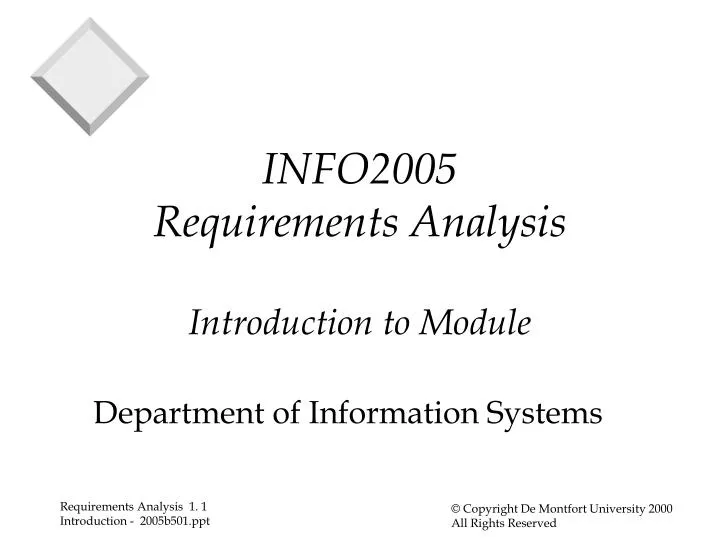 INFO2005
Requirements Analysis

Introduction to Module

Department of Information Systems

Requirements Analysis 1. 1
Introduction - 2005b501.ppt

© Copyright De Montfort University 2000
All Rights Reserved